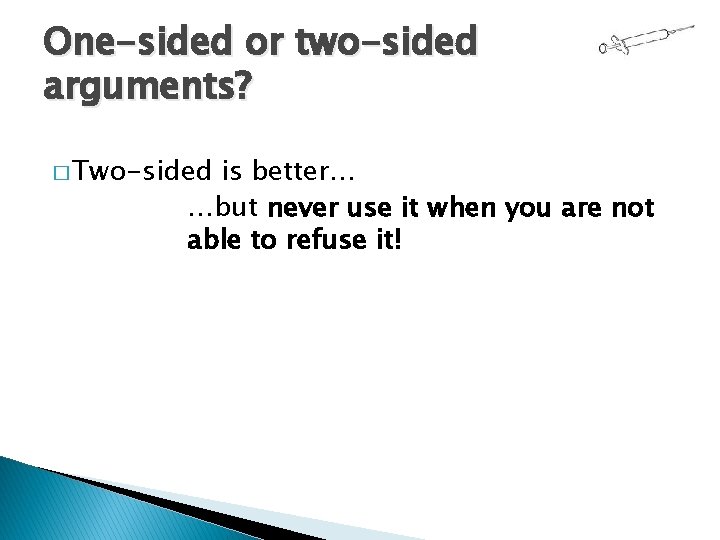 One-sided or two-sided arguments?

□ Two-sided is better…

…but never use it when you are not able to refuse it!